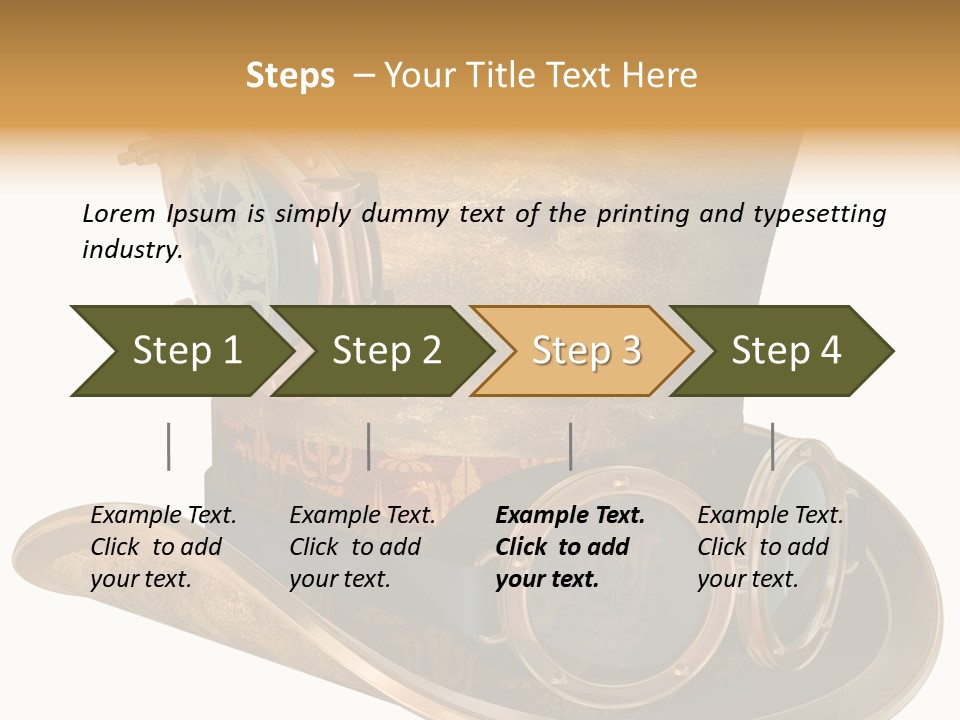 Steps – Your Title Text Here

Lorem Ipsum is simply dummy text of the printing and typesetting industry.

Step 1

Step 2

Step 3

Step 4

Example Text. Click to add your text.

Example Text. Click to add your text.

Example Text. Click to add your text.

Example Text. Click to add your text.